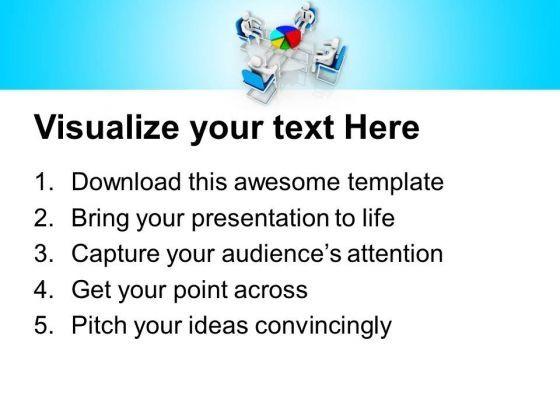 Visualize your text Here

1. Download this awesome template
2. Bring your presentation to life
3. Capture your audience's attention
4. Get your point across
5. Pitch your ideas convincingly